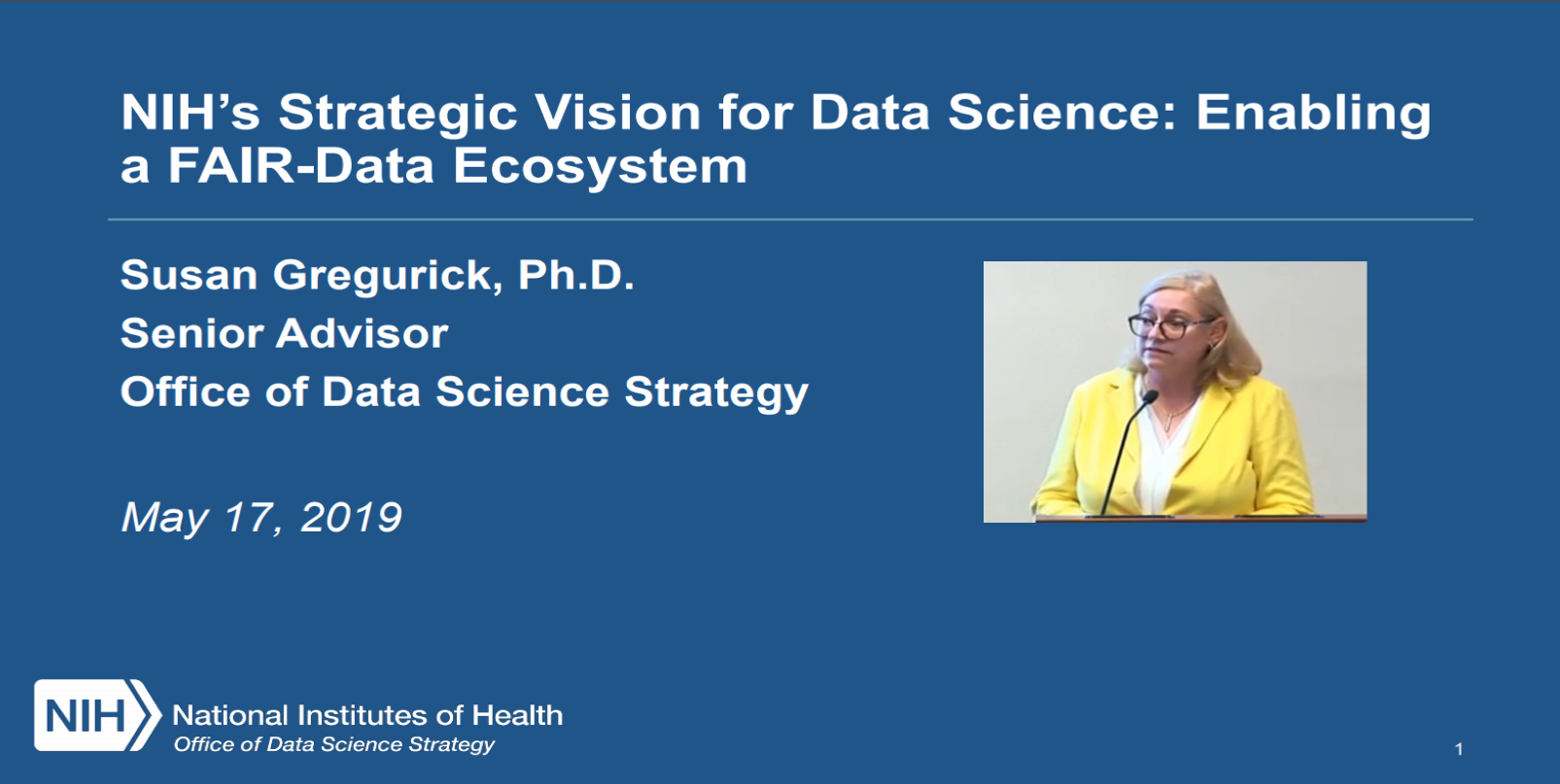 NIH's Strategic Vision for Data Science: Enabling a FAIR-Data Ecosystem

Susan Gregurick, Ph.D.
Senior Advisor
Office of Data Science Strategy

May 17, 2019

NIH National Institutes of Health
Office of Data Science Strategy

1